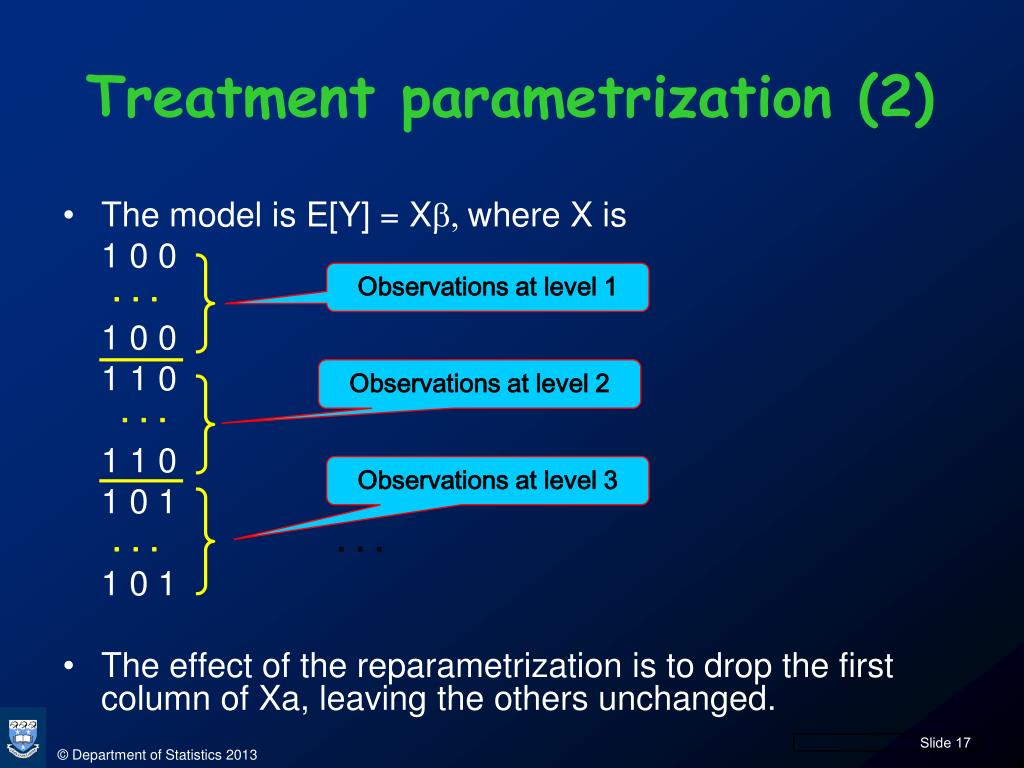 Treatment parametrization (2)

• The model is E[Y] = Xβ, where X is

1 0 0
. . .
1 0 0
1 1 0
. . .
1 1 0
1 0 1
. . .
1 0 1

Observations at level 1

Observations at level 2

Observations at level 3

. . .

• The effect of the reparametrization is to drop the first column of Xa, leaving the others unchanged.

© Department of Statistics 2013

Slide 17